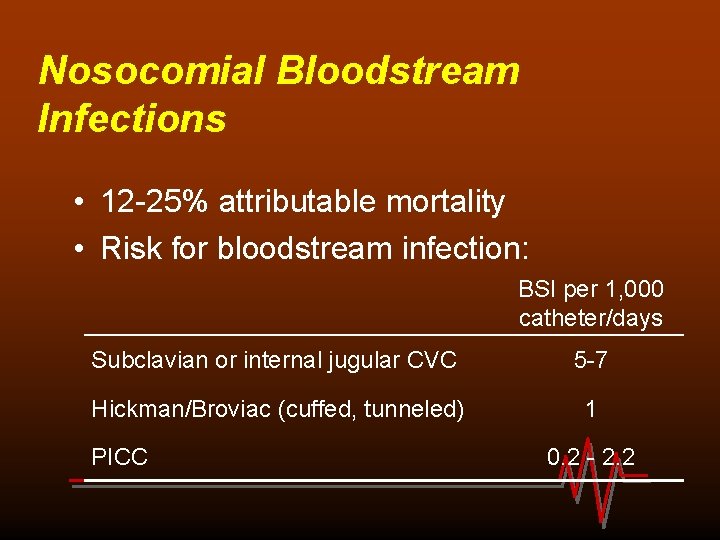 Nosocomial Bloodstream Infections

• 12-25% attributable mortality
• Risk for bloodstream infection:

| | BSI per 1,000 catheter/days |
|---|---|
| Subclavian or internal jugular CVC | 5-7 |
| Hickman/Broviac (cuffed, tunneled) | 1 |
| PICC | 0.2 - 2.2 |